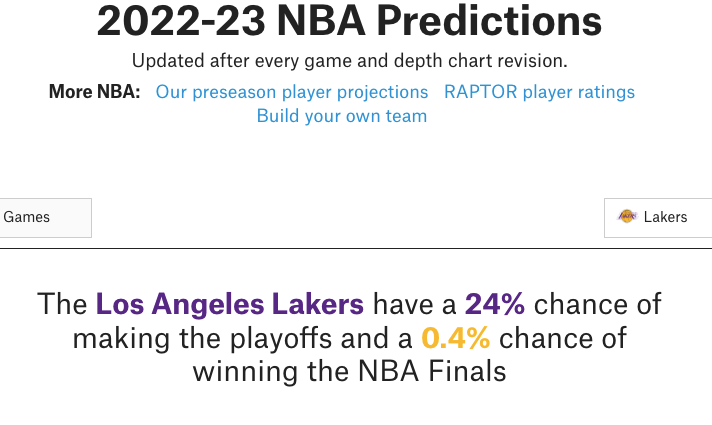 2022-23 NBA Predictions

Updated after every game and depth chart revision.

More NBA: Our preseason player projections RAPTOR player ratings Build your own team

Games

Lakers

The Los Angeles Lakers have a 24% chance of making the playoffs and a 0.4% chance of winning the NBA Finals